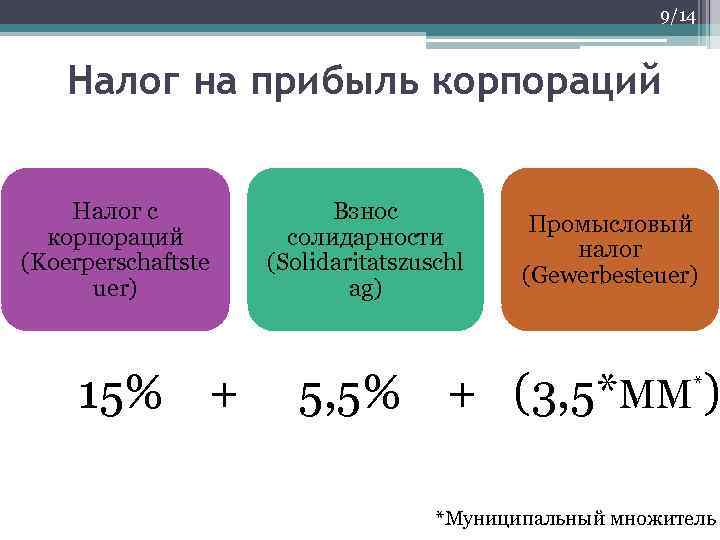 9/14

Налог на прибыль корпораций

Налог с корпораций (Koerperschaftsteuer)

Взнос солидарности (Solidaritatszuschlag)

Промысловый налог (Gewerbesteuer)

15% + 5,5% + (3,5*ММ*)

*Муниципальный множитель